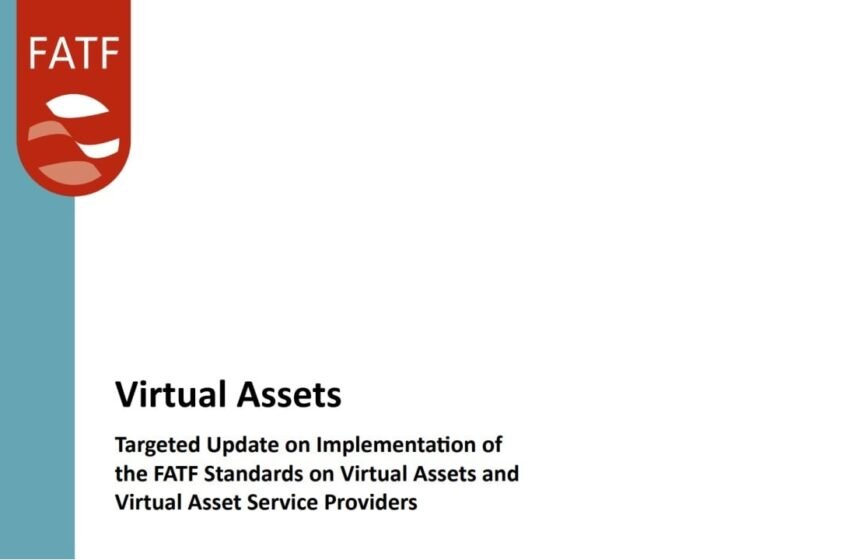 FATF

Virtual Assets

Targeted Update on Implementation of the FATF Standards on Virtual Assets and Virtual Asset Service Providers